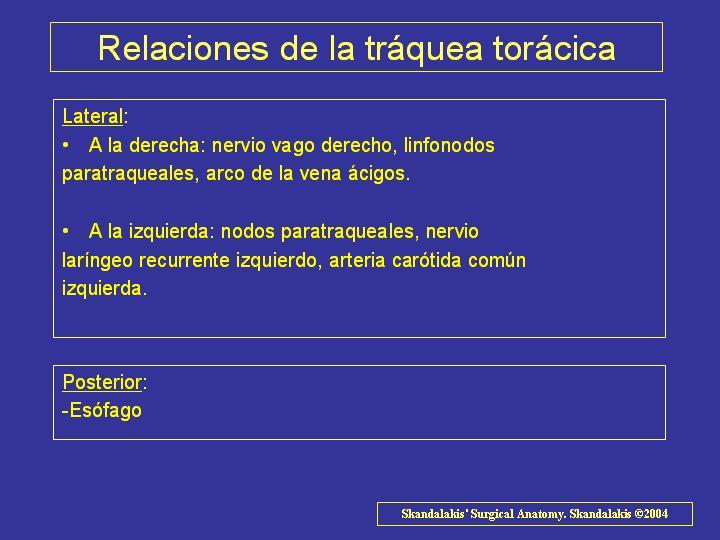 Relaciones de la tráquea torácica

Lateral:
• A la derecha: nervio vago derecho, linfonodos paratraqueales, arco de la vena ácigos.

• A la izquierda: nodos paratraqueales, nervio laríngeo recurrente izquierdo, arteria carótida común izquierda.

Posterior:
-Esófago

Skandalakis' Surgical Anatomy. Skandalakis ©2004